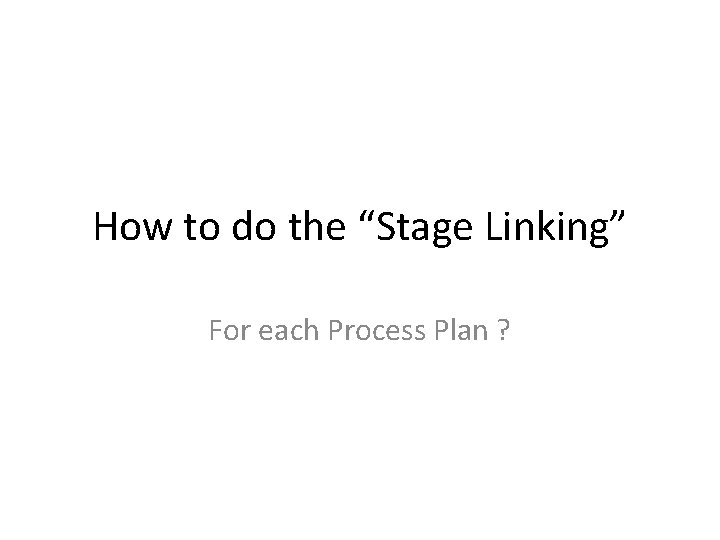 How to do the “Stage Linking”

For each Process Plan ?